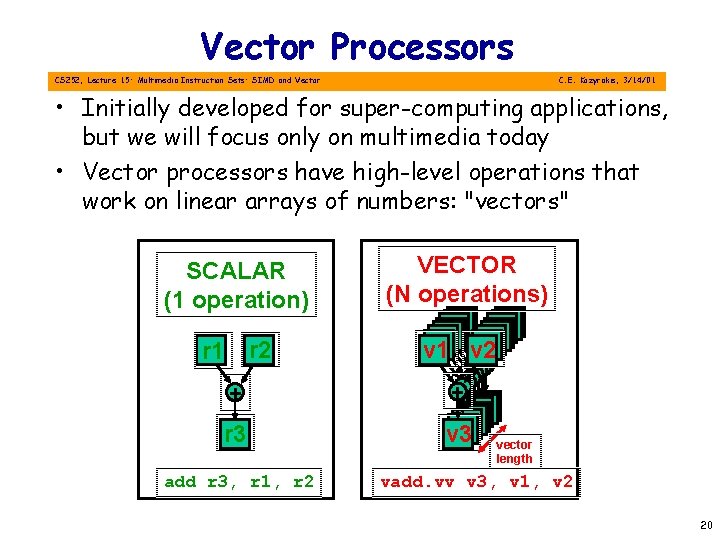 Vector Processors

CS252, Lecture 15: Multimedia Instruction Sets: SIMD and Vector C.E. Kozyrakis, 3/14/01

• Initially developed for super-computing applications, but we will focus only on multimedia today
• Vector processors have high-level operations that work on linear arrays of numbers: "vectors"

SCALAR (1 operation)

r1 r2

+

r3

add r3, r1, r2

VECTOR (N operations)

v1 v2

+

v3

vector length

vadd.vv v3, v1, v2

20